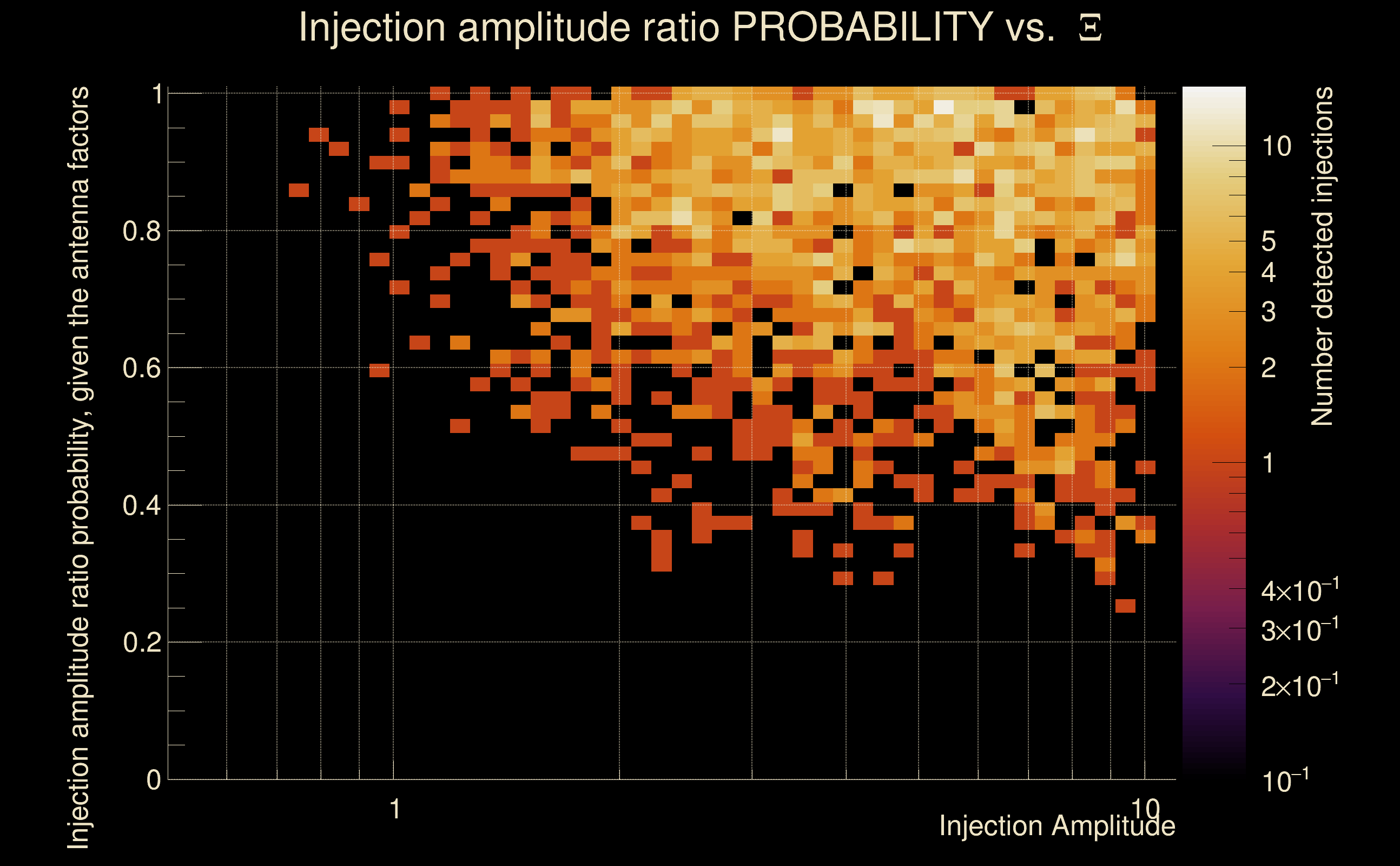 Injection amplitude ratio PROBABILITY vs. $\Xi$

Injection amplitude ratio probability, given the antenna factors

1
0.8
0.6
0.4
0.2
0

1
10
Injection Amplitude

Number detected injections
10
5
4
3
2
1
$4\times10^{-1}$
$3\times10^{-1}$
$2\times10^{-1}$
$10^{-1}$